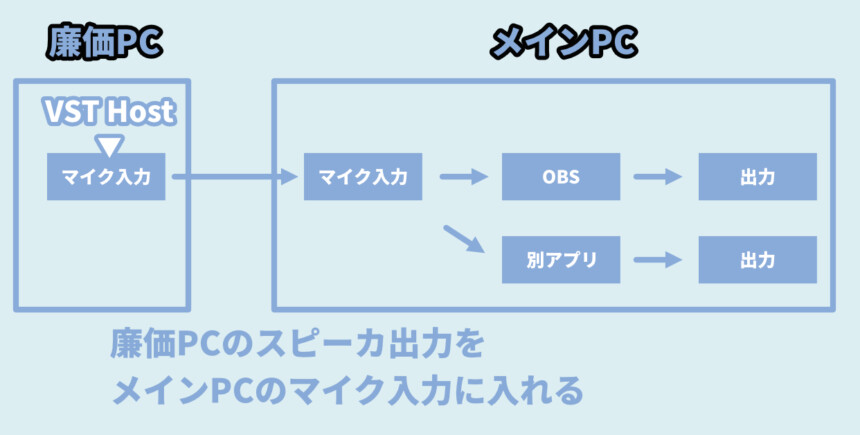 廉価PC

VST Host

マイク入力

メインPC

マイク入力

OBS

出力

別アプリ

出力

廉価PCのスピーカ出力を
メインPCのマイク入力に入れる